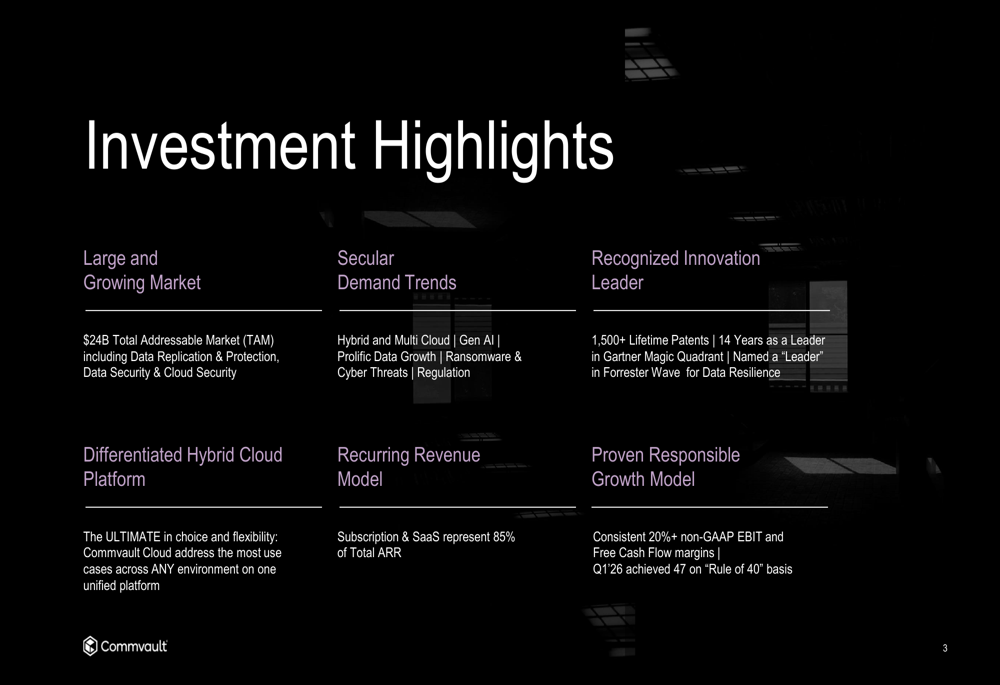 Investment Highlights

Large and Growing Market

$24B Total Addressable Market (TAM) including Data Replication & Protection, Data Security & Cloud Security

Secular Demand Trends

Hybrid and Multi Cloud | Gen AI | Prolific Data Growth | Ransomware & Cyber Threats | Regulation

Recognized Innovation Leader

1,500+ Lifetime Patents | 14 Years as a Leader in Gartner Magic Quadrant | Named a "Leader" in Forrester Wave for Data Resilience

Differentiated Hybrid Cloud Platform

The ULTIMATE in choice and flexibility: Commvault Cloud address the most use cases across ANY environment on one unified platform

Recurring Revenue Model

Subscription & SaaS represent 85% of Total ARR

Proven Responsible Growth Model

Consistent 20%+ non-GAAP EBIT and Free Cash Flow margins | Q1'26 achieved 47 on "Rule of 40" basis

Commvault

3